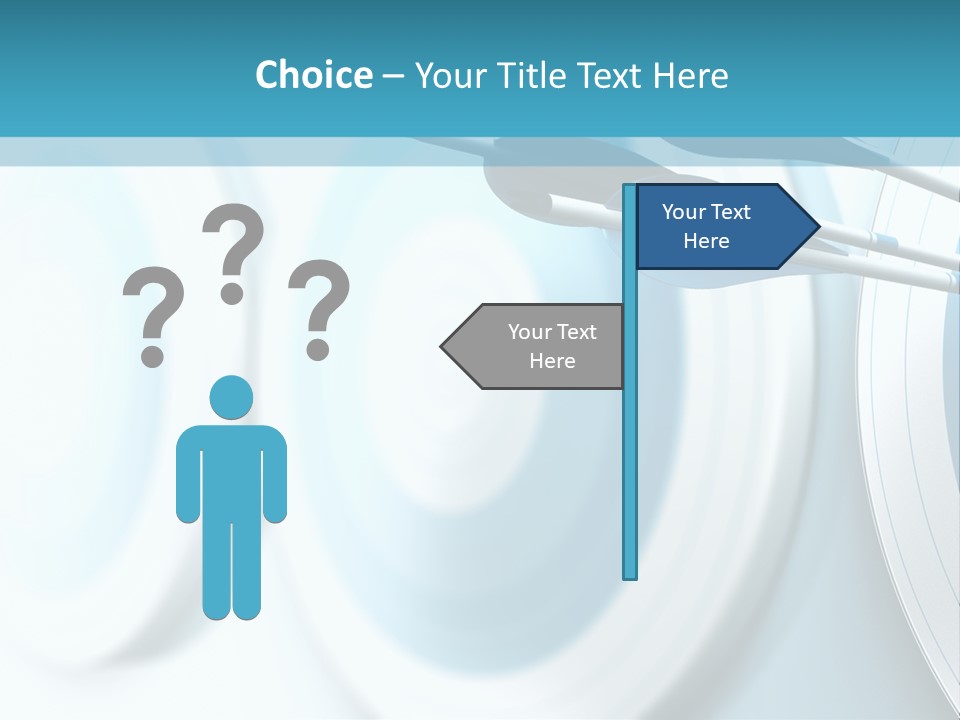 Choice – Your Title Text Here

? ? ?

Your Text Here

Your Text Here